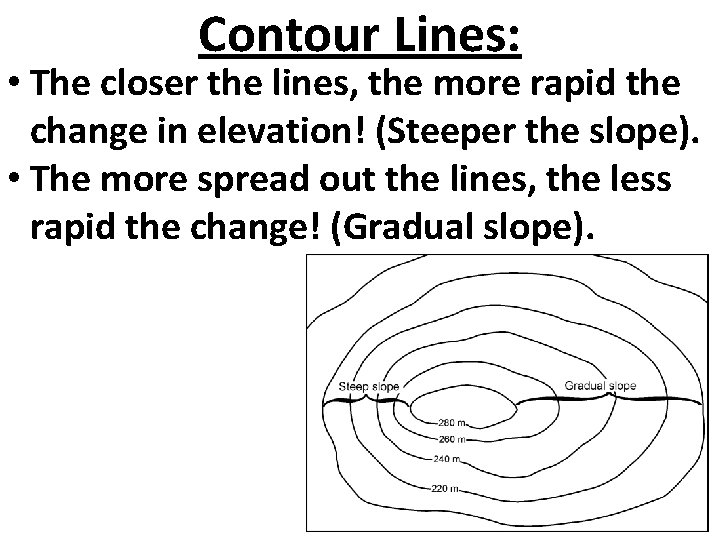 Contour Lines:

• The closer the lines, the more rapid the change in elevation! (Steeper the slope).
• The more spread out the lines, the less rapid the change! (Gradual slope).

Steep slope
Gradual slope
280 m
260 m
240 m
220 m